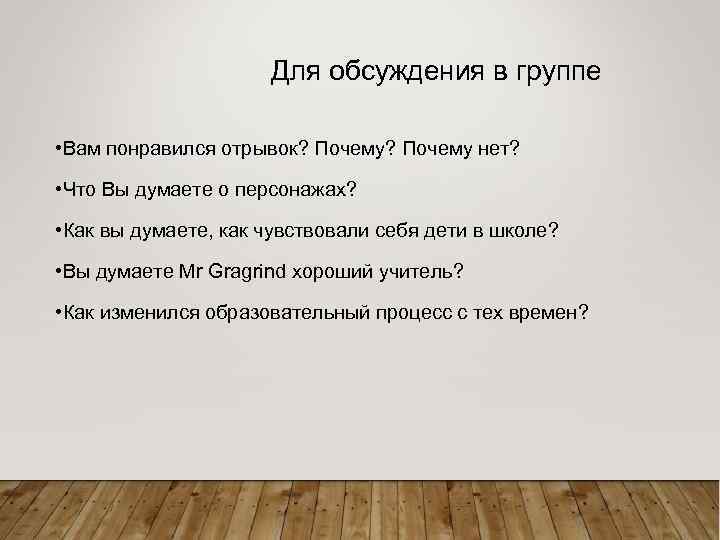 Для обсуждения в группе

•Вам понравился отрывок? Почему? Почему нет?

•Что Вы думаете о персонажах?

•Как вы думаете, как чувствовали себя дети в школе?

•Вы думаете Mr Gragrind хороший учитель?

•Как изменился образовательный процесс с тех времен?